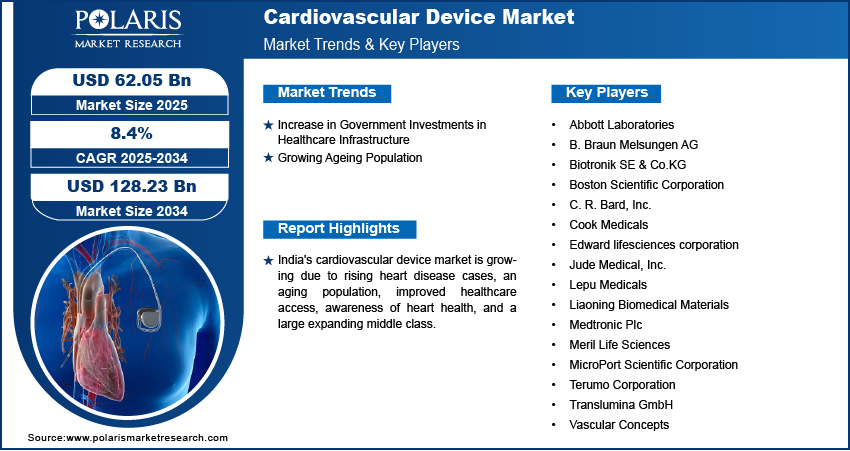 POLARIS
MARKET RESEARCH

Cardiovascular Device Market
Market Trends & Key Players

USD 62.05 Bn
Market Size 2025

8.4%
CAGR 2025-2034

USD 128.23 Bn
Market Size 2034

Market Trends

★ Increase in Government Investments in Healthcare Infrastructure
★ Growing Ageing Population

Report Highlights

★ India's cardiovascular device market is growing due to rising heart disease cases, an aging population, improved healthcare access, awareness of heart health, and a large expanding middle class.

Key Players

• Abbott Laboratories
• B. Braun Melsungen AG
• Biotronik SE & Co.KG
• Boston Scientific Corporation
• C. R. Bard, Inc.
• Cook Medicals
• Edward lifesciences corporation
• Jude Medical, Inc.
• Lepu Medicals
• Liaoning Biomedical Materials
• Medtronic Plc
• Meril Life Sciences
• MicroPort Scientific Corporation
• Terumo Corporation
• Translumina GmbH
• Vascular Concepts

Source:www.polarismarketresearch.com